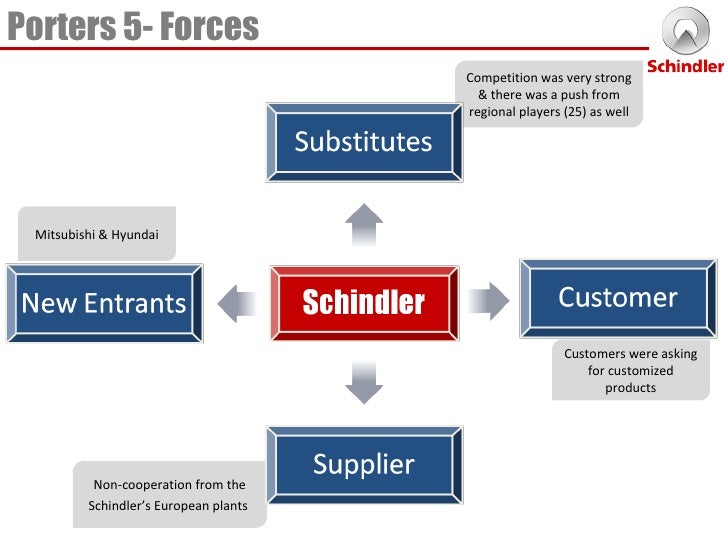 Porters 5- Forces

Schindler

Competition was very strong & there was a push from regional players (25) as well

Substitutes

Mitsubishi & Hyundai

New Entrants

Schindler

Customer

Customers were asking for customized products

Supplier

Non-cooperation from the Schindler's European plants